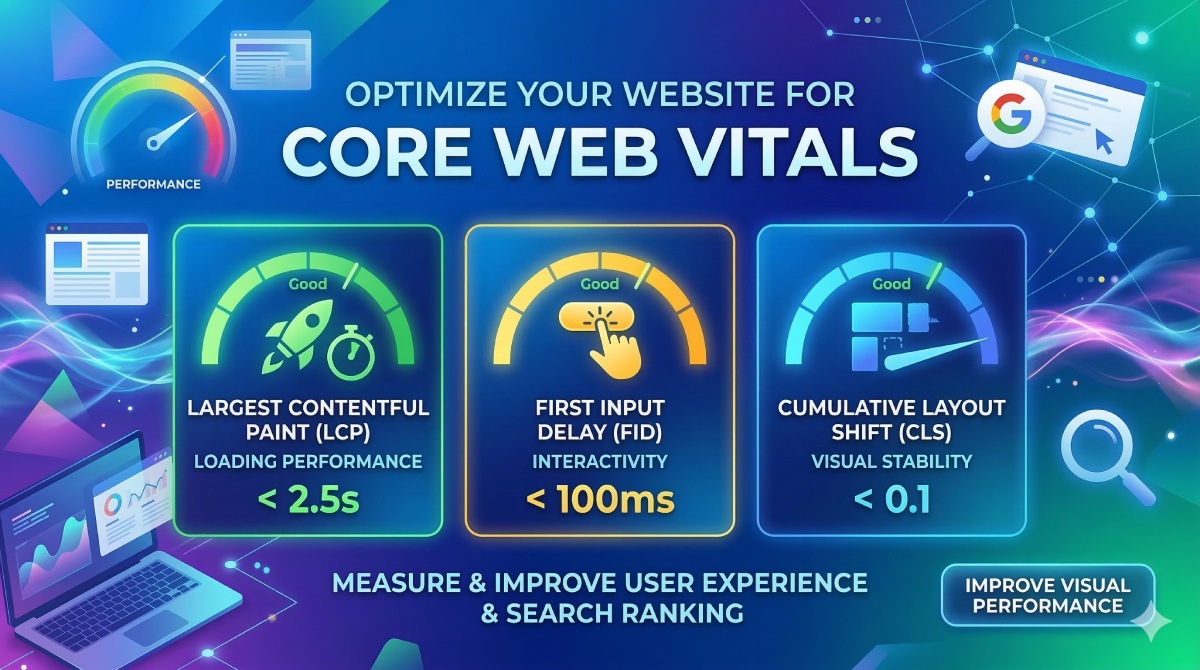 PERFORMANCE

OPTIMIZE YOUR WEBSITE FOR
CORE WEB VITALS

Good
LARGEST CONTENTFUL PAINT (LCP)
LOADING PERFORMANCE
< 2.5s

Good
FIRST INPUT DELAY (FID)
INTERACTIVITY
< 100ms

Good
CUMULATIVE LAYOUT SHIFT (CLS)
VISUAL STABILITY
< 0.1

MEASURE & IMPROVE USER EXPERIENCE & SEARCH RANKING

IMPROVE VISUAL PERFORMANCE